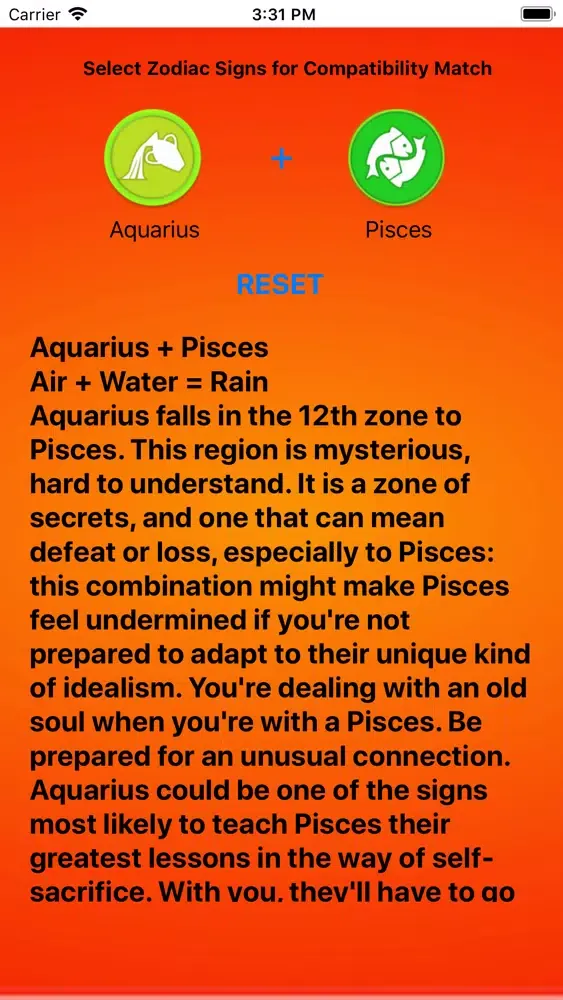 Carrier 3:31 PM

Select Zodiac Signs for Compatibility Match

Aquarius + Pisces

RESET

Aquarius + Pisces
Air + Water = Rain
Aquarius falls in the 12th zone to Pisces. This region is mysterious, hard to understand. It is a zone of secrets, and one that can mean defeat or loss, especially to Pisces: this combination might make Pisces feel undermined if you're not prepared to adapt to their unique kind of idealism. You're dealing with an old soul when you're with a Pisces. Be prepared for an unusual connection. Aquarius could be one of the signs most likely to teach Pisces their greatest lessons in the way of self-sacrifice. With you, they'll have to go